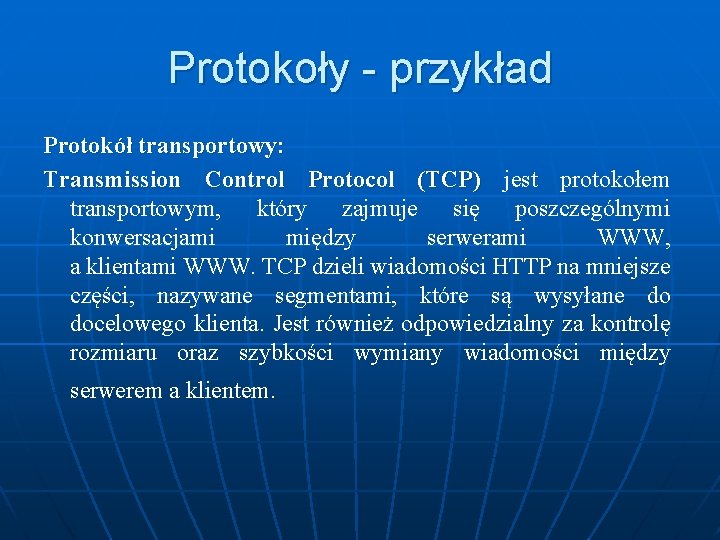 Protokoły - przykład

Protokół transportowy:

Transmission Control Protocol (TCP) jest protokołem transportowym, który zajmuje się poszczególnymi konwersacjami między serwerami WWW, a klientami WWW. TCP dzieli wiadomości HTTP na mniejsze części, nazywane segmentami, które są wysyłane do docelowego klienta. Jest również odpowiedzialny za kontrolę rozmiaru oraz szybkości wymiany wiadomości między serwerem a klientem.